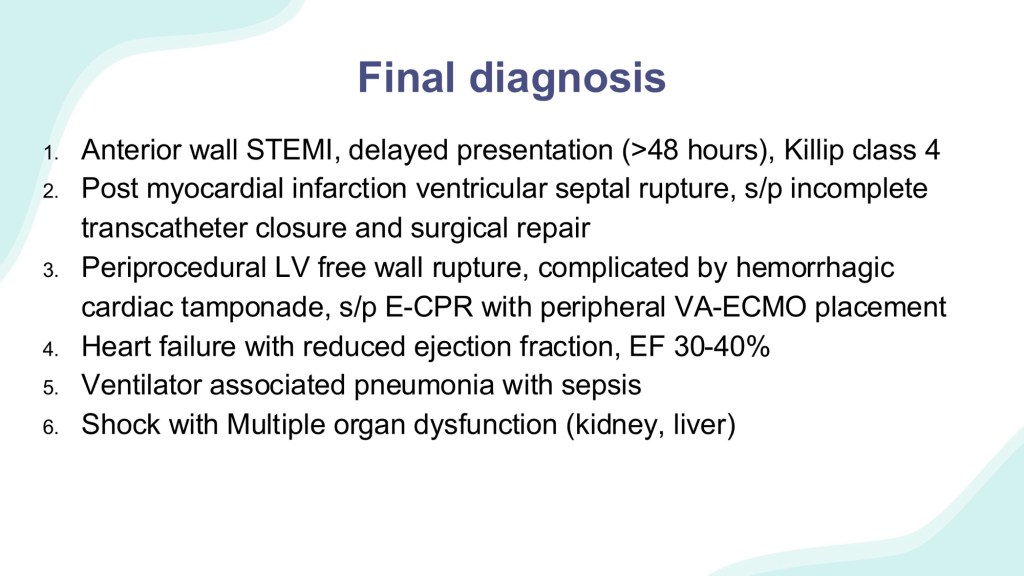 Final diagnosis

1. Anterior wall STEMI, delayed presentation (>48 hours), Killip class 4
2. Post myocardial infarction ventricular septal rupture, s/p incomplete transcatheter closure and surgical repair
3. Periprocedural LV free wall rupture, complicated by hemorrhagic cardiac tamponade, s/p E-CPR with peripheral VA-ECMO placement
4. Heart failure with reduced ejection fraction, EF 30-40%
5. Ventilator associated pneumonia with sepsis
6. Shock with Multiple organ dysfunction (kidney, liver)